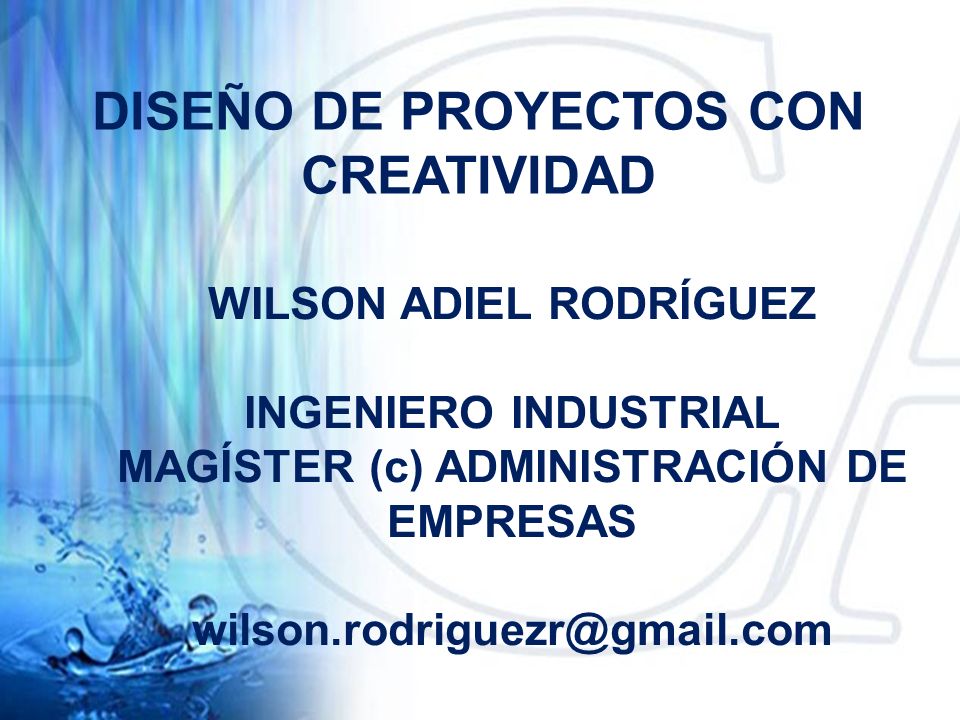 DISEÑO DE PROYECTOS CON CREATIVIDAD

WILSON ADIEL RODRÍGUEZ

INGENIERO INDUSTRIAL
MAGÍSTER (c) ADMINISTRACIÓN DE EMPRESAS

wilson.rodriguezr@gmail.com